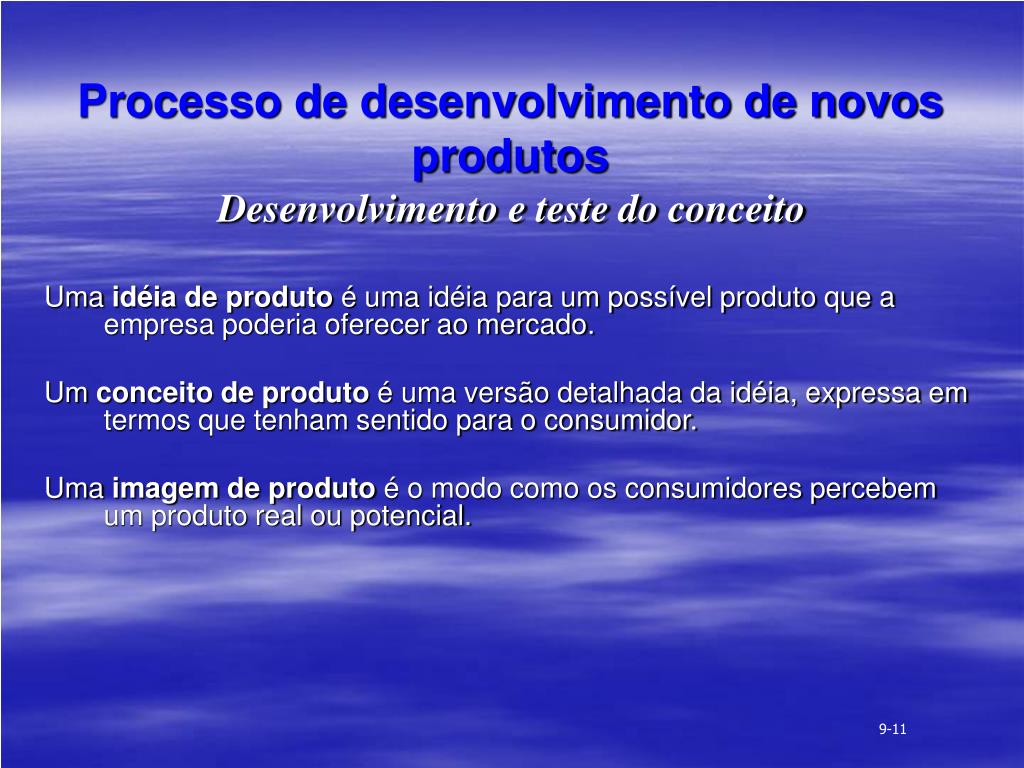 Processo de desenvolvimento de novos produtos
Desenvolvimento e teste do conceito

Uma idéia de produto é uma idéia para um possível produto que a empresa poderia oferecer ao mercado.

Um conceito de produto é uma versão detalhada da idéia, expressa em termos que tenham sentido para o consumidor.

Uma imagem de produto é o modo como os consumidores percebem um produto real ou potencial.

9-11